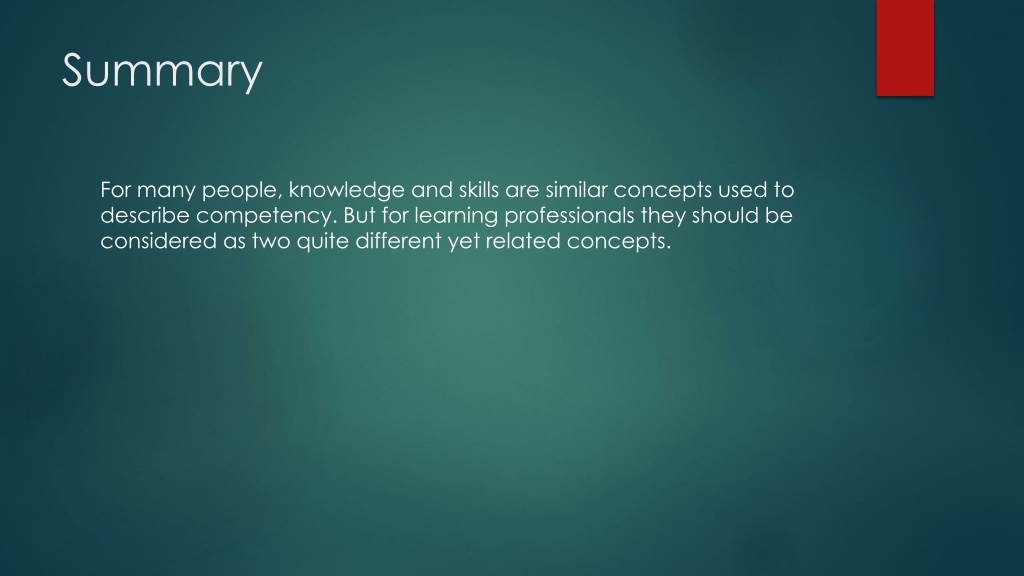 Summary

For many people, knowledge and skills are similar concepts used to describe competency. But for learning professionals they should be considered as two quite different yet related concepts.